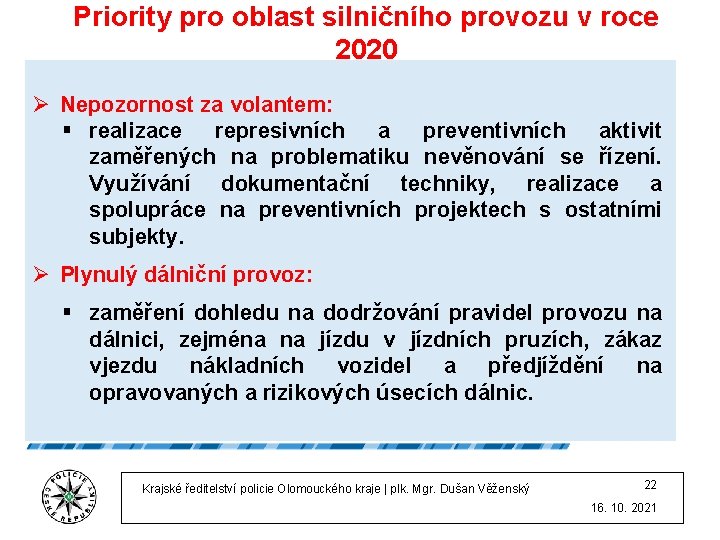 Priority pro oblast silničního provozu v roce 2020

➢ Nepozornost za volantem:
▪ realizace represivních a preventivních aktivit zaměřených na problematiku nevěnování se řízení. Využívání dokumentační techniky, realizace a spolupráce na preventivních projektech s ostatními subjekty.

➢ Plynulý dálniční provoz:
▪ zaměření dohledu na dodržování pravidel provozu na dálnici, zejména na jízdu v jízdních pruzích, zákaz vjezdu nákladních vozidel a předjíždění na opravovaných a rizikových úsecích dálnic.

POLICIE ČESKÉ REPUBLIKY

Krajské ředitelství policie Olomouckého kraje | plk. Mgr. Dušan Věženský

22

16. 10. 2021